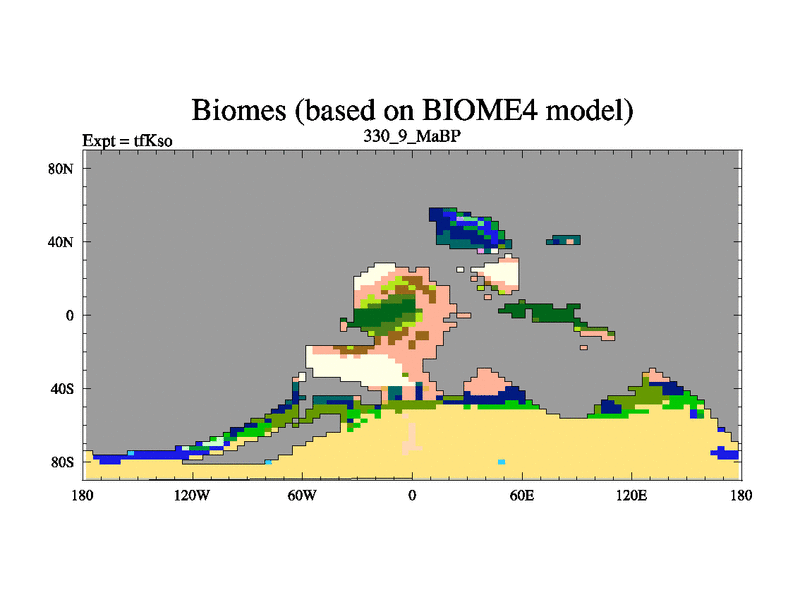 Biomes (based on BIOME4 model)

Expt = tfKso

330_9_MaBP

80N
40N
0
40S
80S

180
120W
60W
0
60E
120E
180